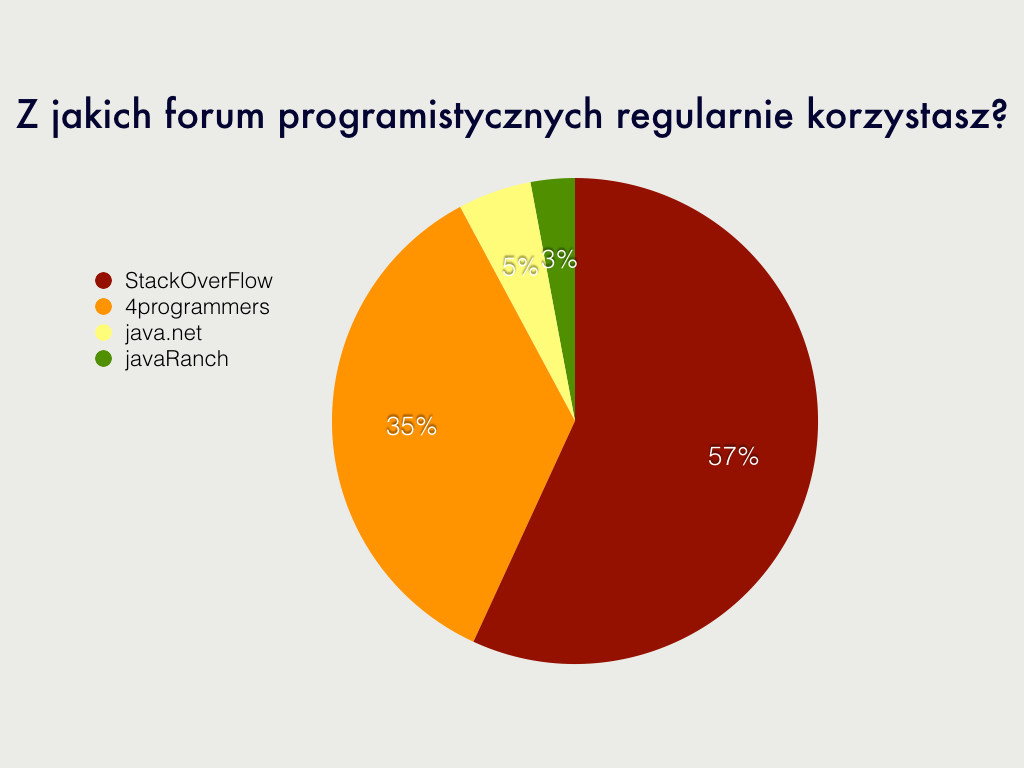 Z jakich forum programistycznych regularnie korzystasz?

StackOverFlow
4programmers
java.net
javaRanch

5%
3%
35%
57%